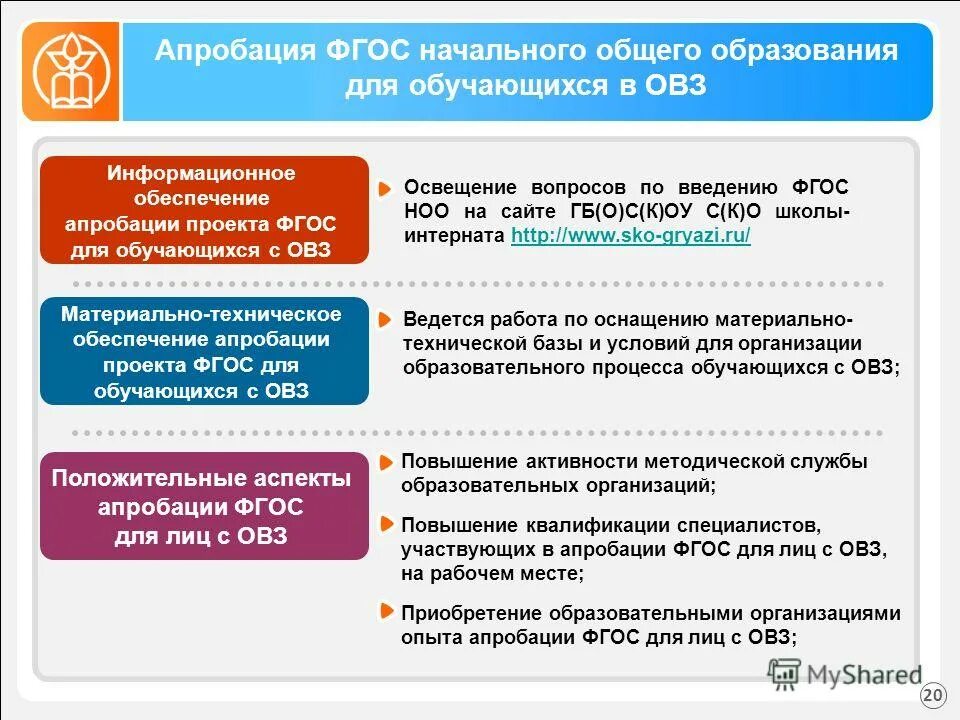 Апробация ФГОС начального общего образования для обучающихся в ОВЗ

Информационное обеспечение апробации проекта ФГОС для обучающихся с ОВЗ

Освещение вопросов по введению ФГОС НОО на сайте ГБ(О)С(К)ОУ С(К)О школы-интерната http://www.sko-gryazi.ru/

Материально-техническое обеспечение апробации проекта ФГОС для обучающихся с ОВЗ

Ведется работа по оснащению материально-технической базы и условий для организации образовательного процесса обучающихся с ОВЗ;

Положительные аспекты апробации ФГОС для лиц с ОВЗ

Повышение активности методической службы образовательных организаций;

Повышение квалификации специалистов, участвующих в апробации ФГОС для лиц с ОВЗ, на рабочем месте;

Приобретение образовательными организациями опыта апробации ФГОС для лиц с ОВЗ;

MyShared

20